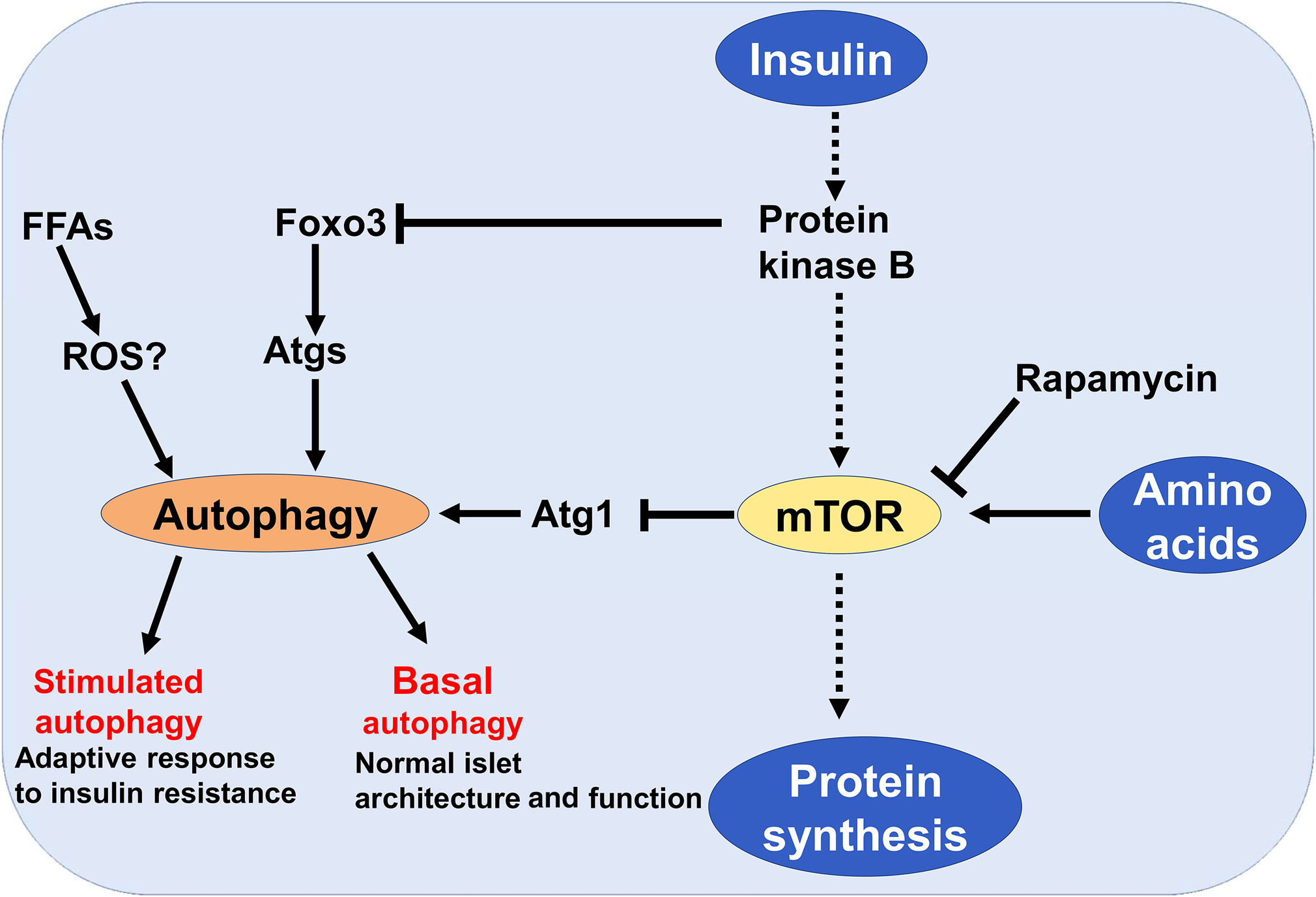 Insulin

FFAs

Foxo3

Protein kinase B

ROS?

Atgs

Rapamycin

Autophagy

Atg1

mTOR

Amino acids

Stimulated autophagy
Adaptive response to insulin resistance

Basal autophagy
Normal islet architecture and function

Protein synthesis